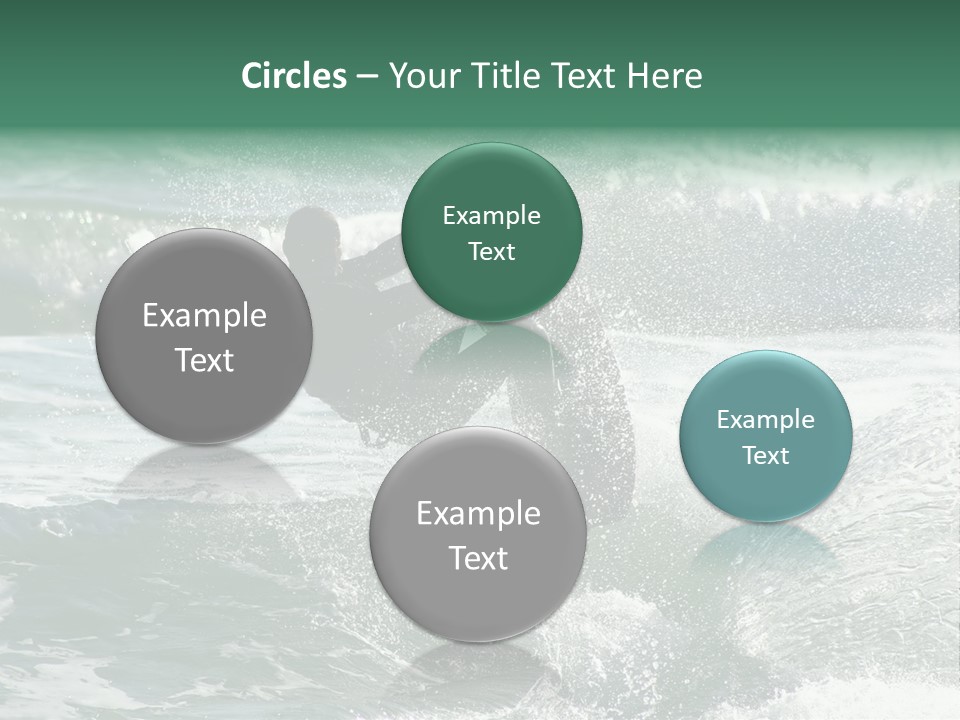 Circles – Your Title Text Here

Example Text

Example Text

Example Text

Example Text